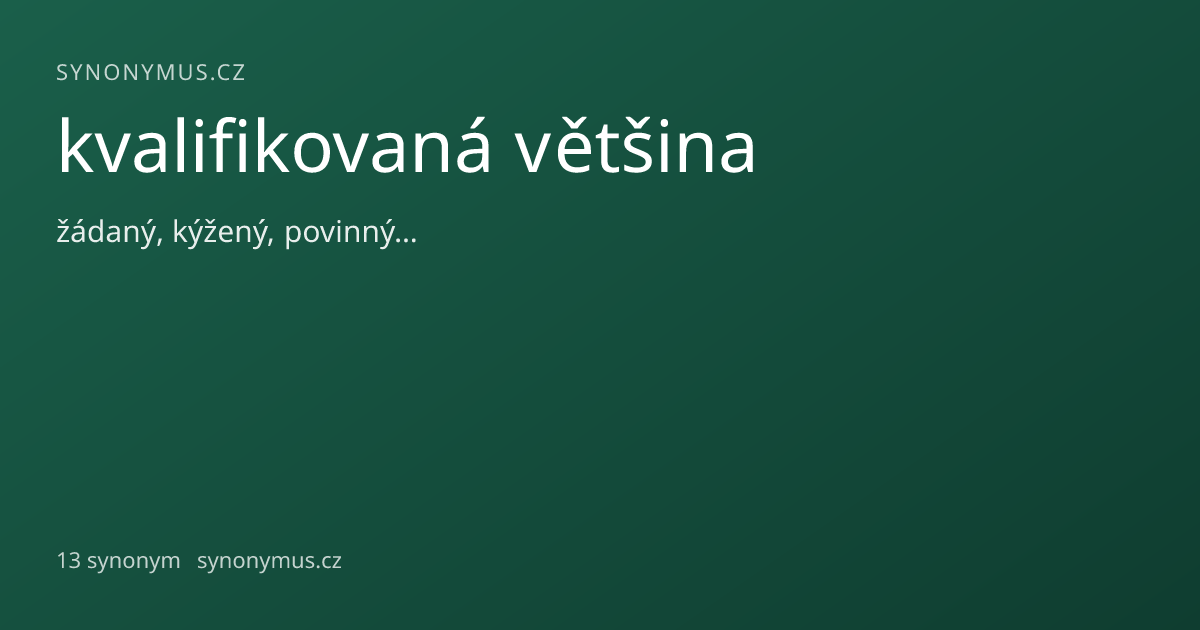 SYNONYMUS.CZ

kvalifikovaná většina

žádaný, kýžený, povinný…

13 synonym synonymus.cz